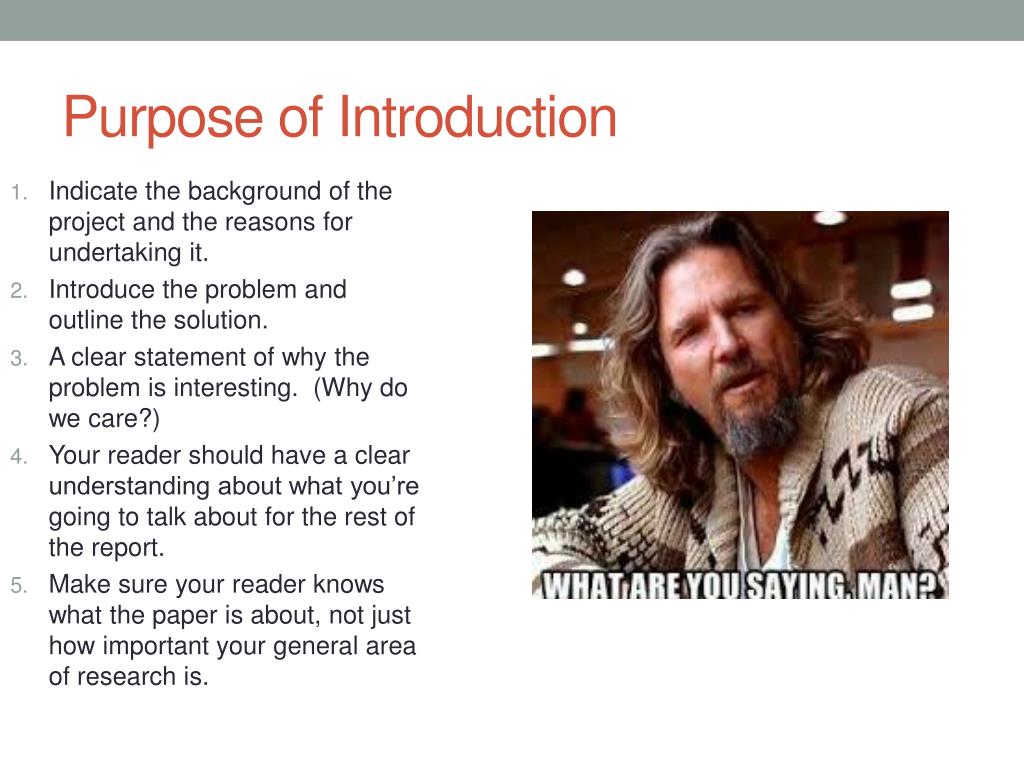 Purpose of Introduction

1. Indicate the background of the project and the reasons for undertaking it.
2. Introduce the problem and outline the solution.
3. A clear statement of why the problem is interesting. (Why do we care?)
4. Your reader should have a clear understanding about what you're going to talk about for the rest of the report.
5. Make sure your reader knows what the paper is about, not just how important your general area of research is.

WHAT ARE YOU SAYING, MAN?